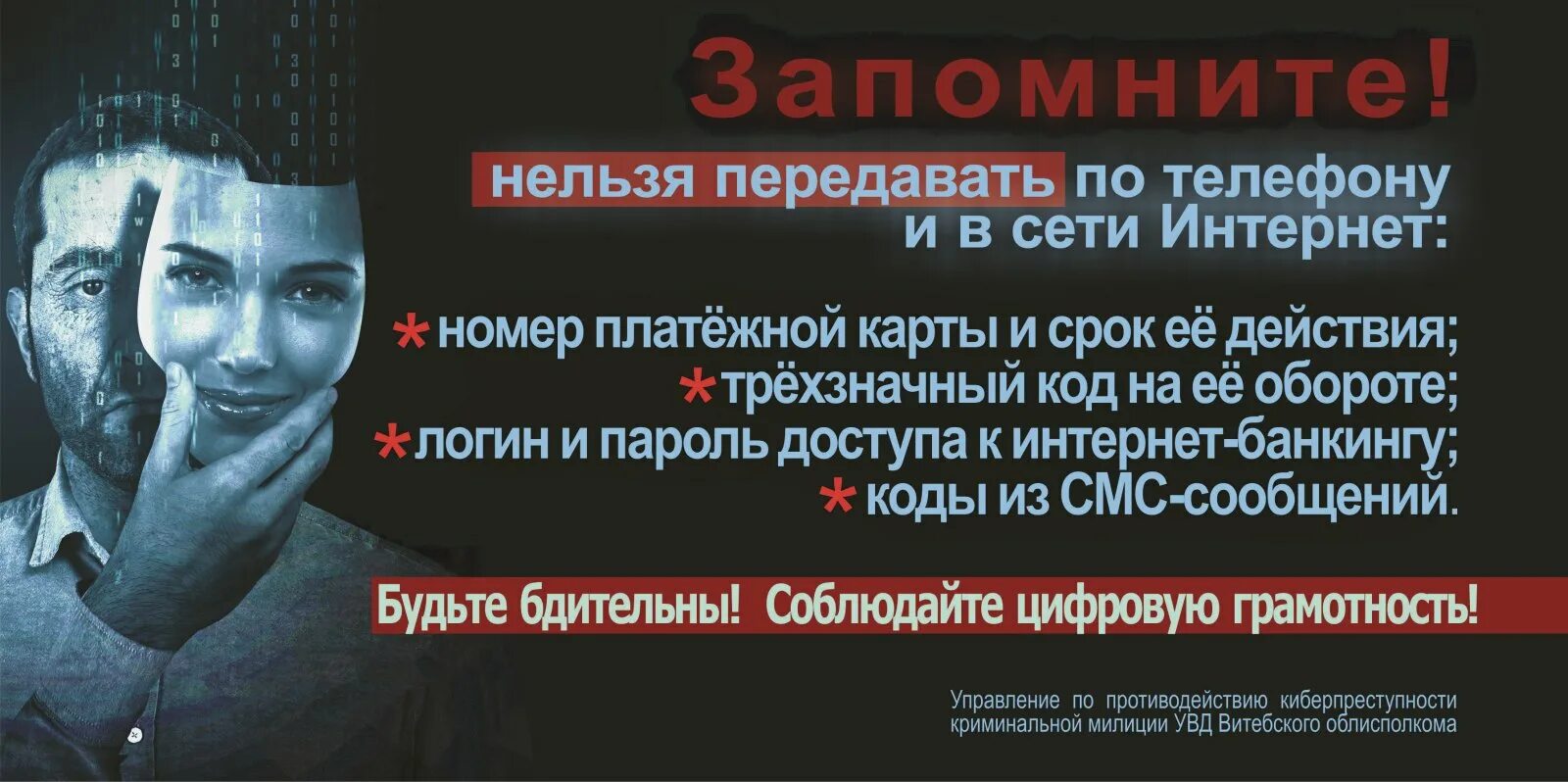 Запомните!

нельзя передавать по телефону и в сети Интернет:

* номер платёжной карты и срок её действия;
* трёхзначный код на её обороте;
* логин и пароль доступа к интернет-банкингу;
* коды из СМС-сообщений.

Будьте бдительны! Соблюдайте цифровую грамотность!

Управление по противодействию киберпреступности криминальной милиции УВД Витебского облисполкома